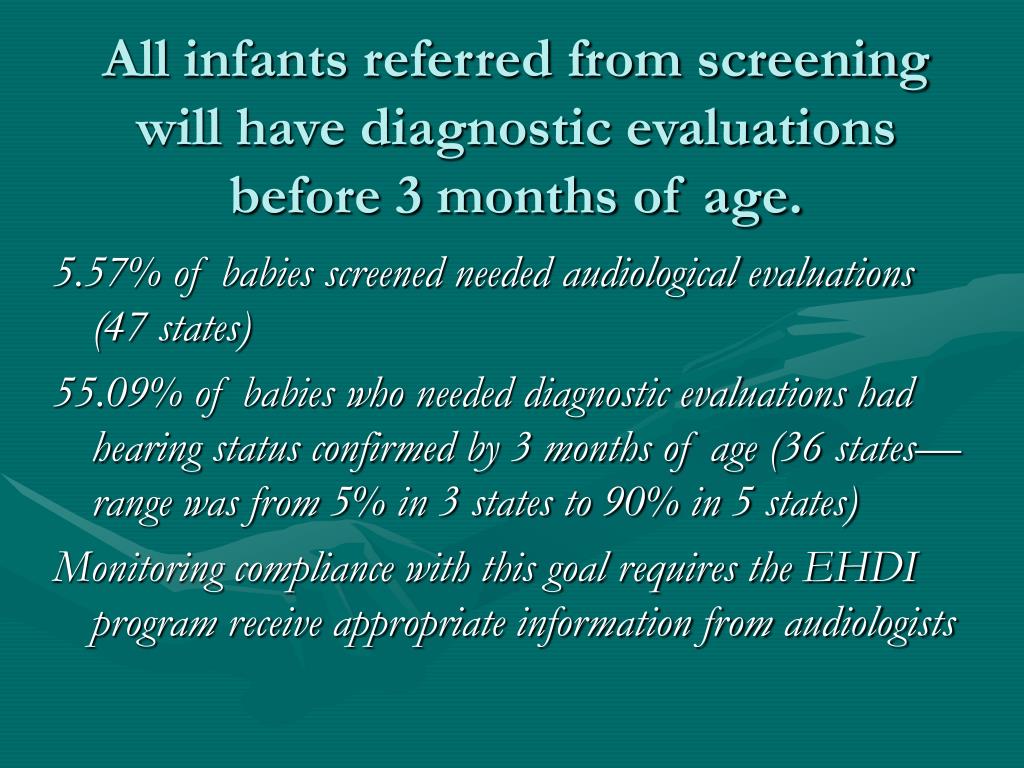 All infants referred from screening will have diagnostic evaluations before 3 months of age.

5.57% of babies screened needed audiological evaluations (47 states)

55.09% of babies who needed diagnostic evaluations had hearing status confirmed by 3 months of age (36 states—range was from 5% in 3 states to 90% in 5 states)

Monitoring compliance with this goal requires the EHDI program receive appropriate information from audiologists